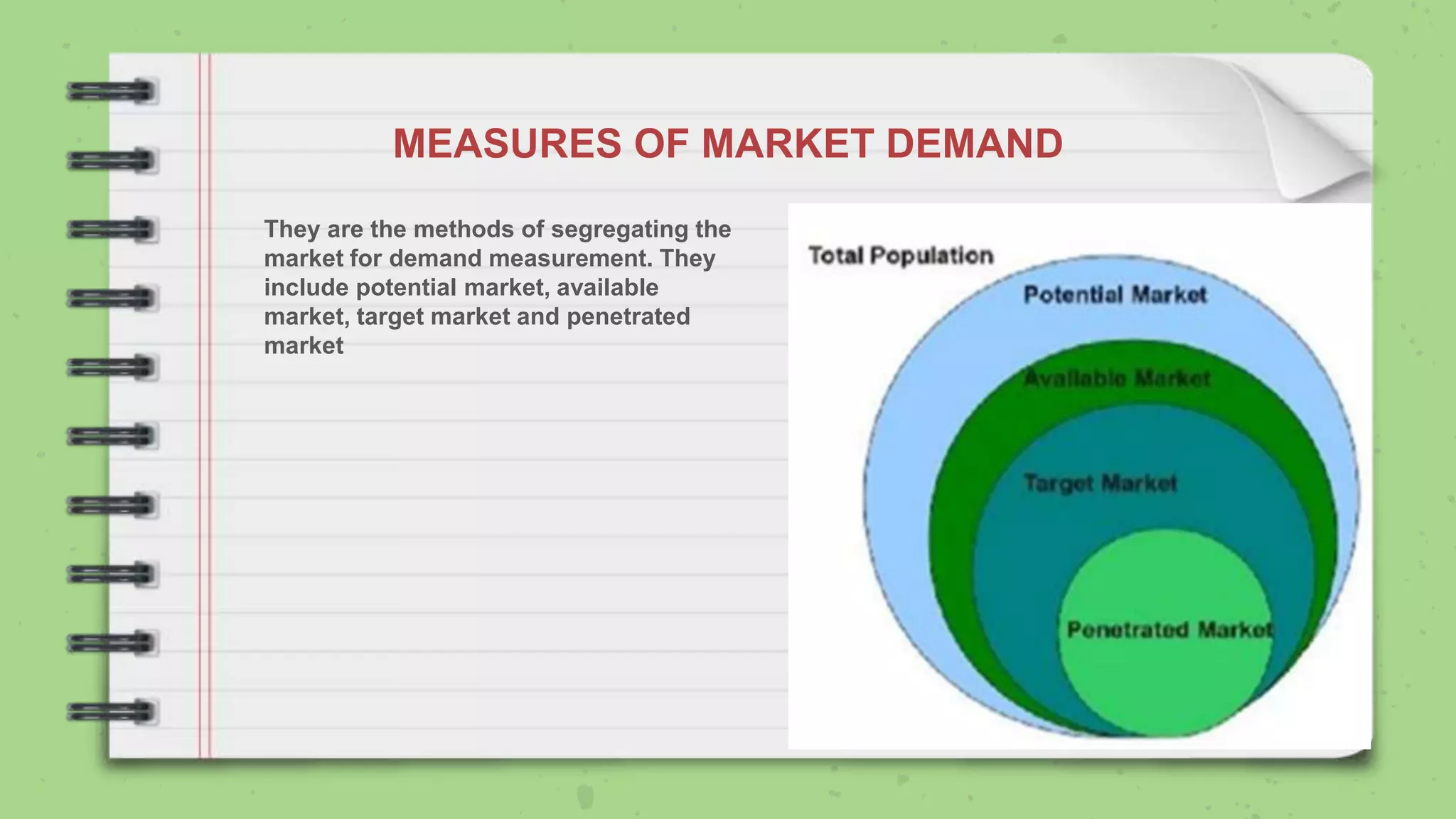 MEASURES OF MARKET DEMAND

They are the methods of segregating the market for demand measurement. They include potential market, available market, target market and penetrated market

Total Population

Potential Market

Available Market

Target Market

Penetrated Market